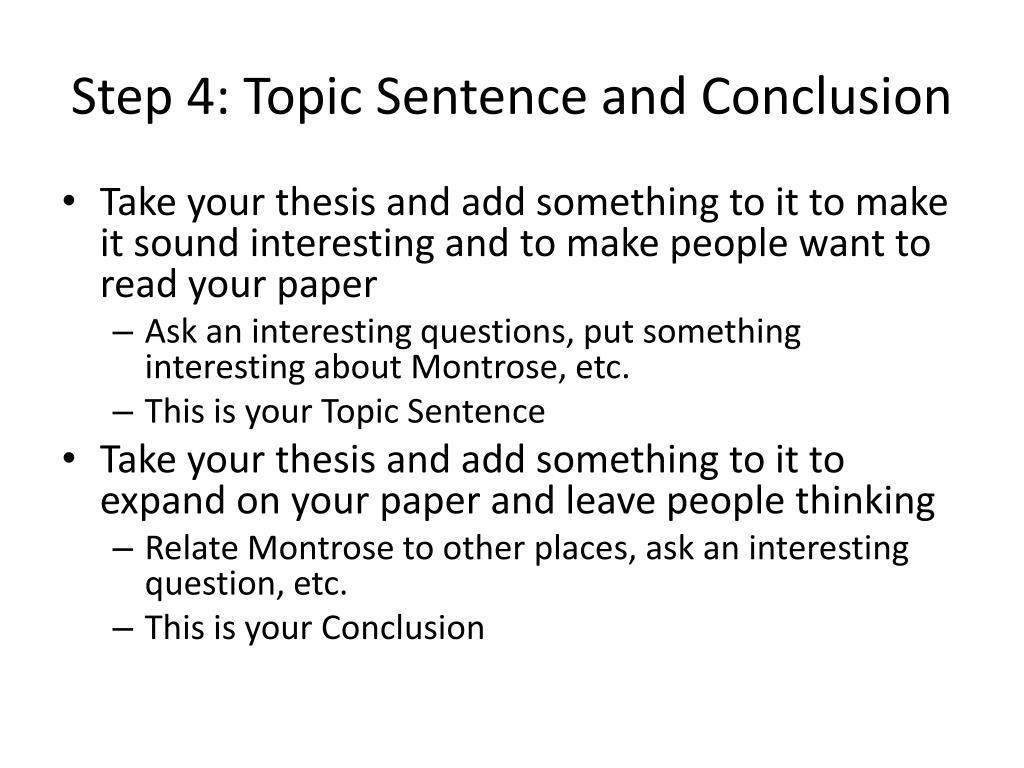 Step 4: Topic Sentence and Conclusion

• Take your thesis and add something to it to make it sound interesting and to make people want to read your paper
  – Ask an interesting questions, put something interesting about Montrose, etc.
  – This is your Topic Sentence
• Take your thesis and add something to it to expand on your paper and leave people thinking
  – Relate Montrose to other places, ask an interesting question, etc.
  – This is your Conclusion